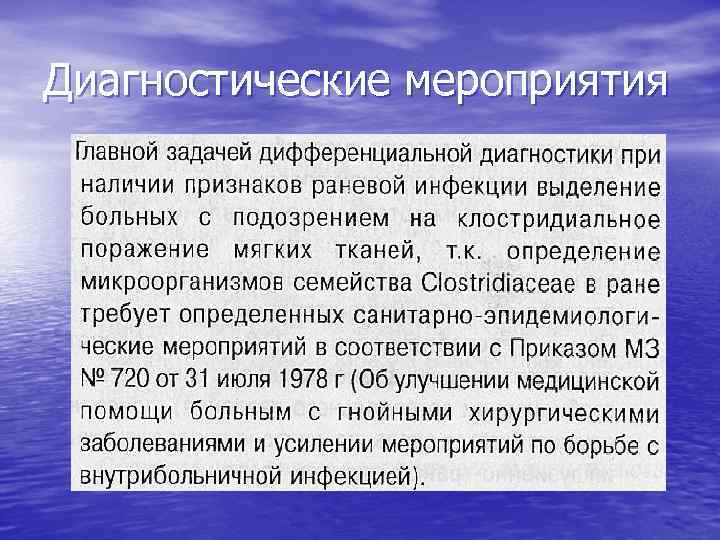 Диагностические мероприятия

Главной задачей дифференциальной диагностики при наличии признаков раневой инфекции выделение больных с подозрением на клостридиальное поражение мягких тканей, т.к. определение микроорганизмов семейства Clostridiaceae в ране требует определенных санитарно-эпидемиологические мероприятий в соответствии с Приказом МЗ № 720 от 31 июля 1978 г (Об улучшении медицинской помощи больным с гнойными хирургическими заболеваниями и усилении мероприятий по борьбе с внутрибольничной инфекцией).